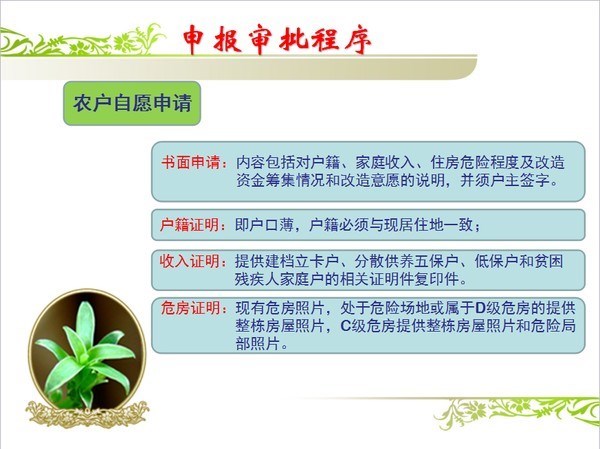 申报审批程序

农户自愿申请

书面申请：内容包括对户籍、家庭收入、住房危险程度及改造资金筹集情况和改造意愿的说明，并须户主签字。

户籍证明：即户口薄，户籍必须与现居住地一致；

收入证明：提供建档立卡户、分散供养五保户、低保户和贫困残疾人家庭户的相关证明件复印件。

危房证明：现有危房照片，处于危险场地或属于D级危房的提供整栋房屋照片，C级危房提供整栋房屋照片和危险局部照片。